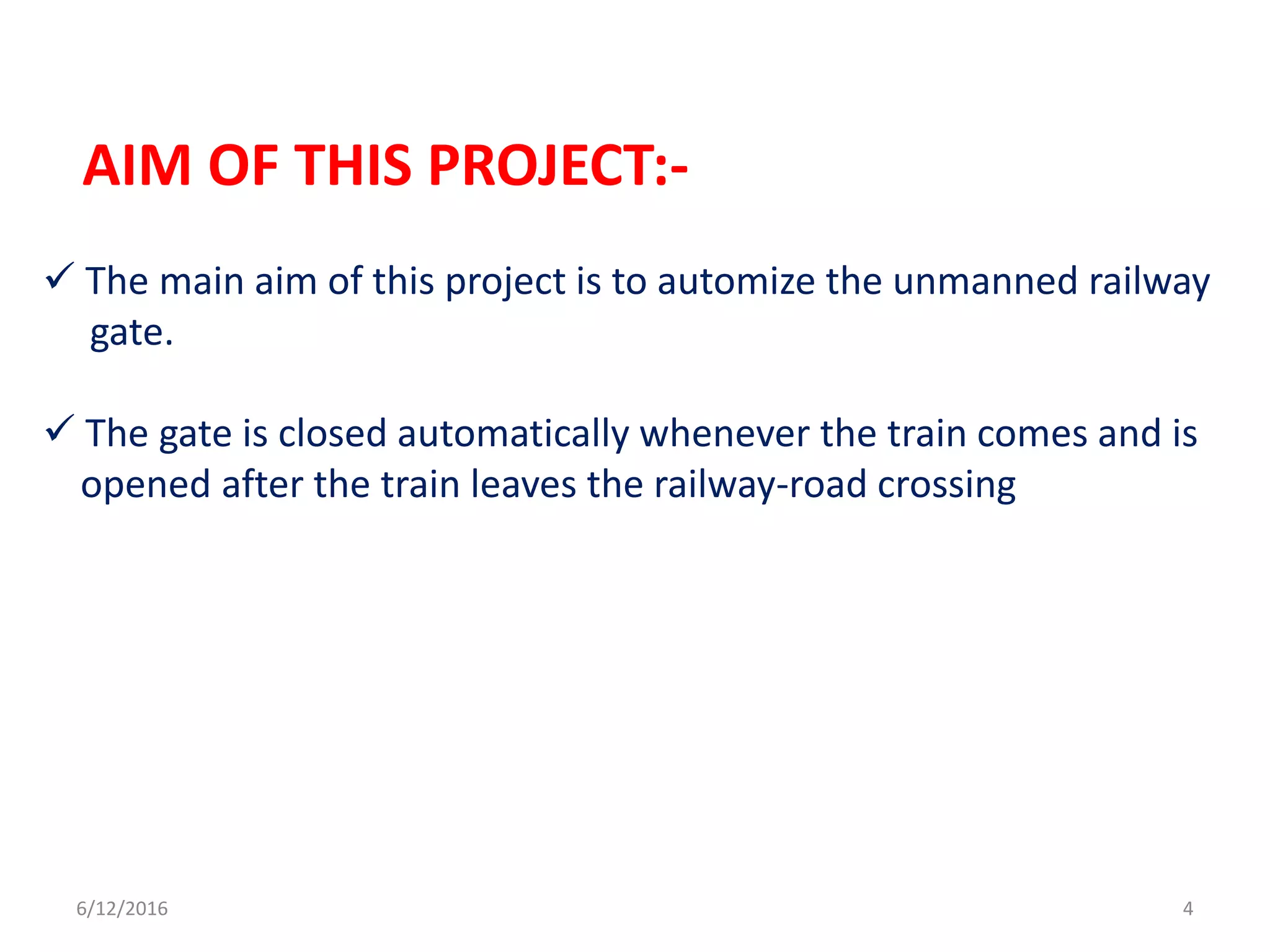 AIM OF THIS PROJECT:-

✓ The main aim of this project is to automize the unmanned railway gate.

✓ The gate is closed automatically whenever the train comes and is opened after the train leaves the railway-road crossing

6/12/2016

4